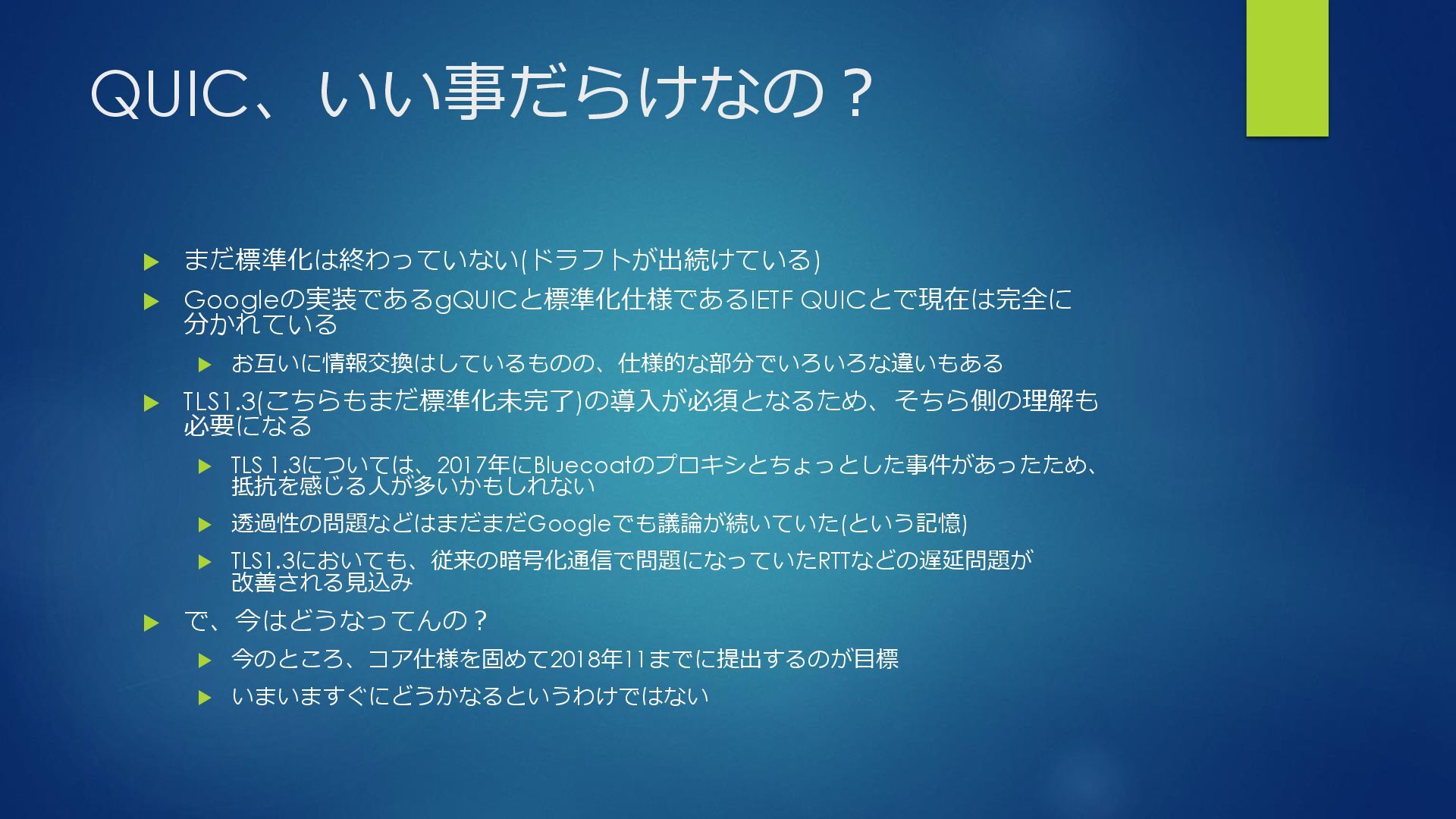 QUIC、いい事だらけなの？

まだ標準化は終わっていない(ドラフトが出続けている)

Googleの実装であるgQUICと標準化仕様であるIETF QUICとで現在は完全に分かれている

お互いに情報交換はしているものの、仕様的な部分でいろいろな違いもある

TLS1.3(こちらもまだ標準化未完了)の導入が必須となるため、そちら側の理解も必要になる

TLS 1.3については、2017年にBluecoatのプロキシとちょっとした事件があったため、抵抗を感じる人が多いかもしれない

透過性の問題などはまだまだGoogleでも議論が続いていた(という記憶)

TLS1.3においても、従来の暗号化通信で問題になっていたRTTなどの遅延問題が改善される見込み

で、今はどうなってんの？

今のところ、コア仕様を固めて2018年11までに提出するのが目標

いまいますぐにどうかなるというわけではない